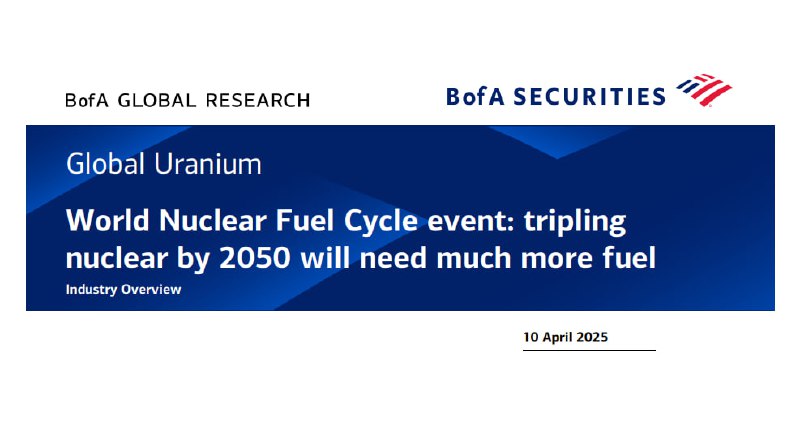 BofA GLOBAL RESEARCH

BofA SECURITIES

Global Uranium

World Nuclear Fuel Cycle event: tripling nuclear by 2050 will need much more fuel

Industry Overview

10 April 2025